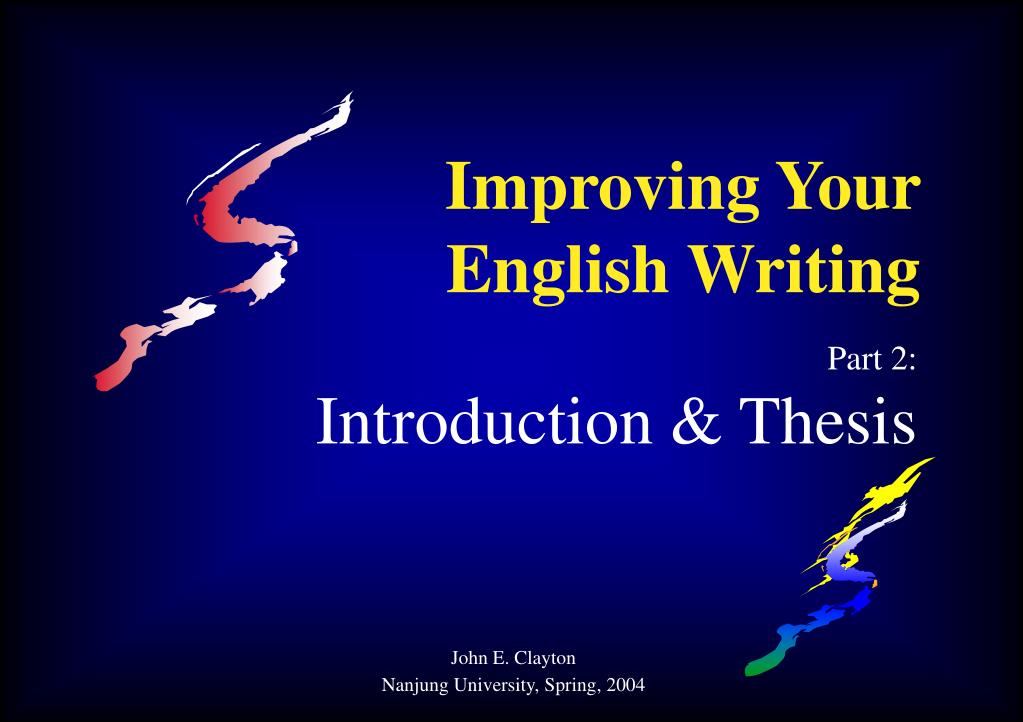 Improving Your English Writing

Part 2:

Introduction & Thesis

John E. Clayton
Nanjung University, Spring, 2004